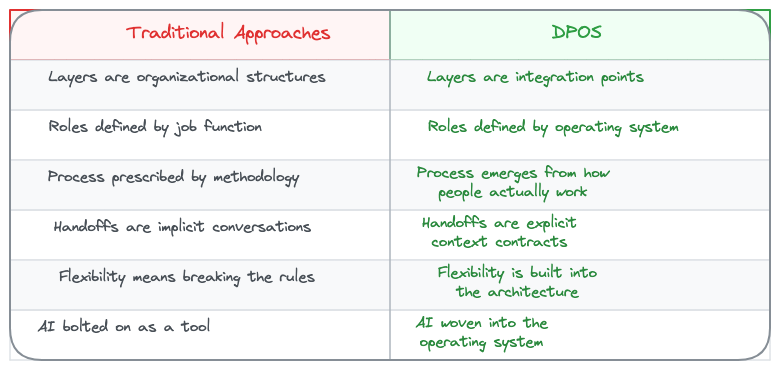 | Traditional Approaches | DPOS |
|---|---|
| Layers are organizational structures | Layers are integration points |
| Roles defined by job function | Roles defined by operating system |
| Process prescribed by methodology | Process emerges from how people actually work |
| Handoffs are implicit conversations | Handoffs are explicit context contracts |
| Flexibility means breaking the rules | Flexibility is built into the architecture |
| AI bolted on as a tool | AI woven into the operating system |